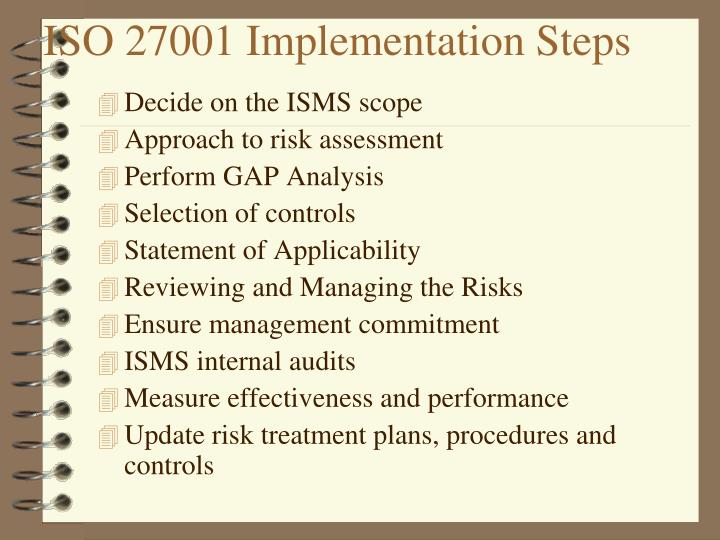 ISO 27001 Implementation Steps

Decide on the ISMS scope
Approach to risk assessment
Perform GAP Analysis
Selection of controls
Statement of Applicability
Reviewing and Managing the Risks
Ensure management commitment
ISMS internal audits
Measure effectiveness and performance
Update risk treatment plans, procedures and controls